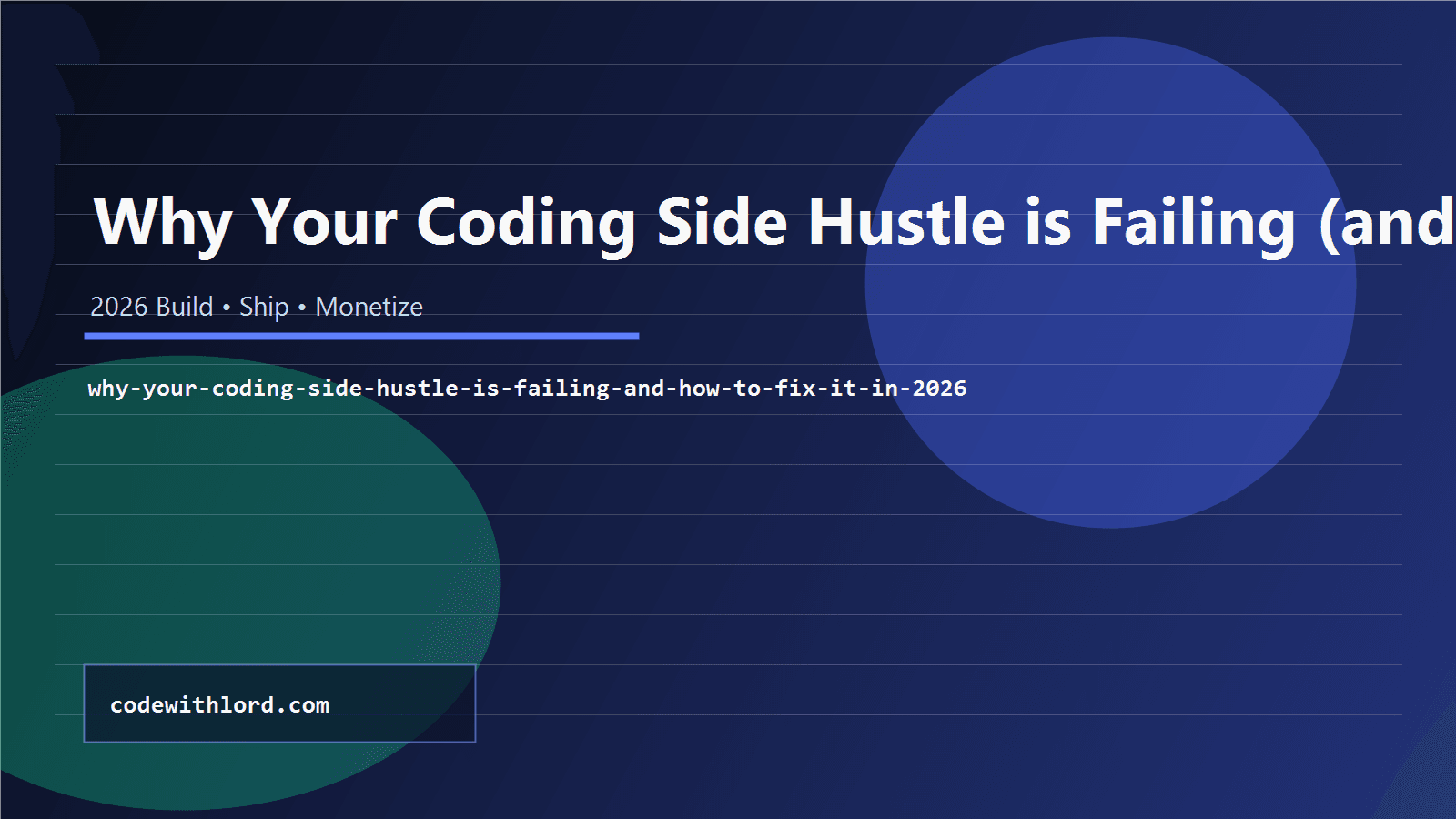 Why Your Coding Side Hustle is Failing (and

2026 Build • Ship • Monetize

why-your-coding-side-hustle-is-failing-and-how-to-fix-it-in-2026

codewithlord.com